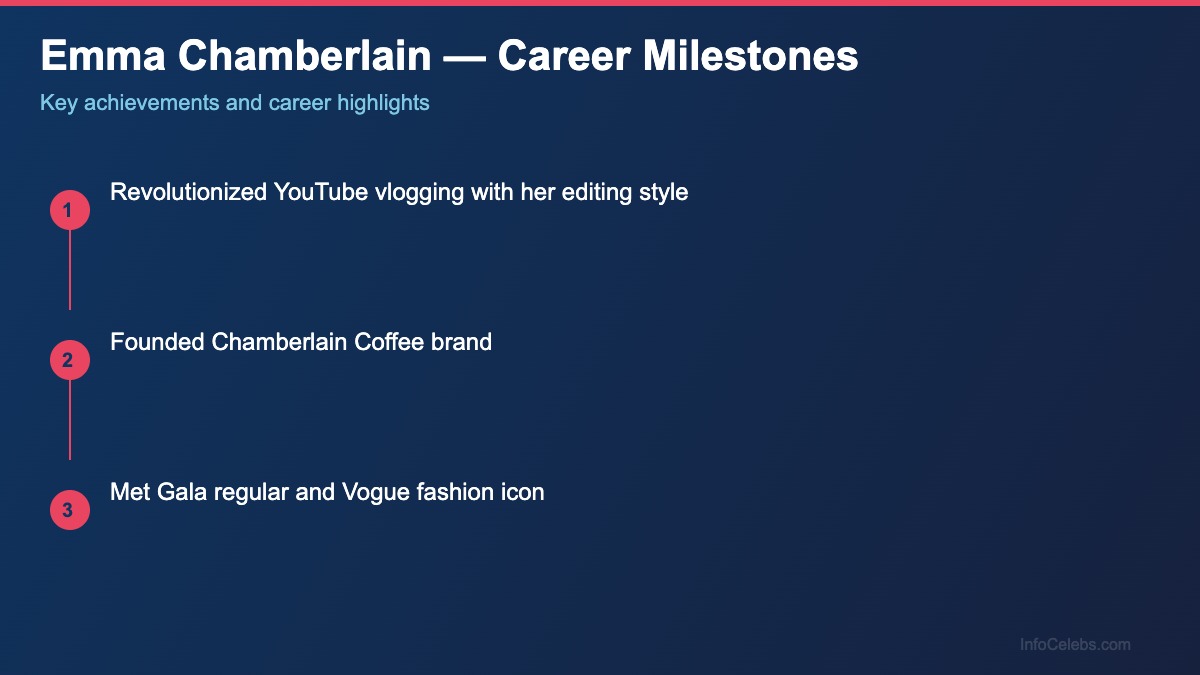 Emma Chamberlain — Career Milestones

Key achievements and career highlights

1 Revolutionized YouTube vlogging with her editing style

2 Founded Chamberlain Coffee brand

3 Met Gala regular and Vogue fashion icon

InfoCelebs.com